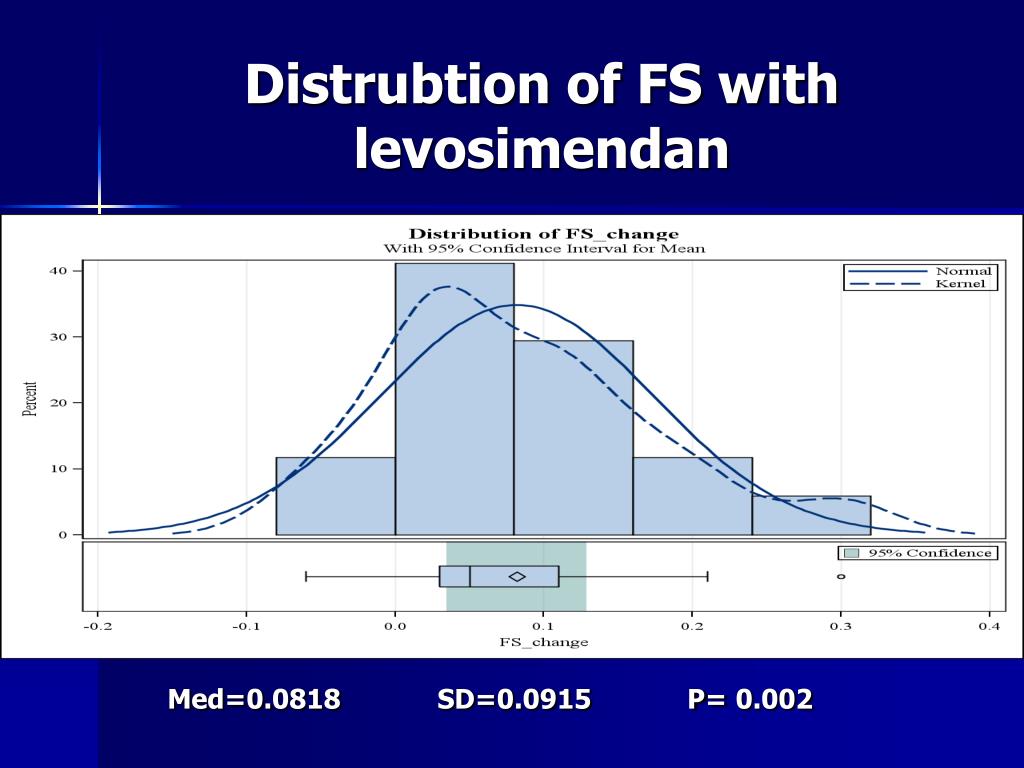 Distrubtion of FS with levosimendan

Distribution of FS_change
With 95% Confidence Interval for Mean

Normal
Kernel

40
30
20
10
0

Percent

95% Confidence

-0.2 -0.1 0.0 0.1 0.2 0.3 0.4
FS_change

Med=0.0818 SD=0.0915 P= 0.002